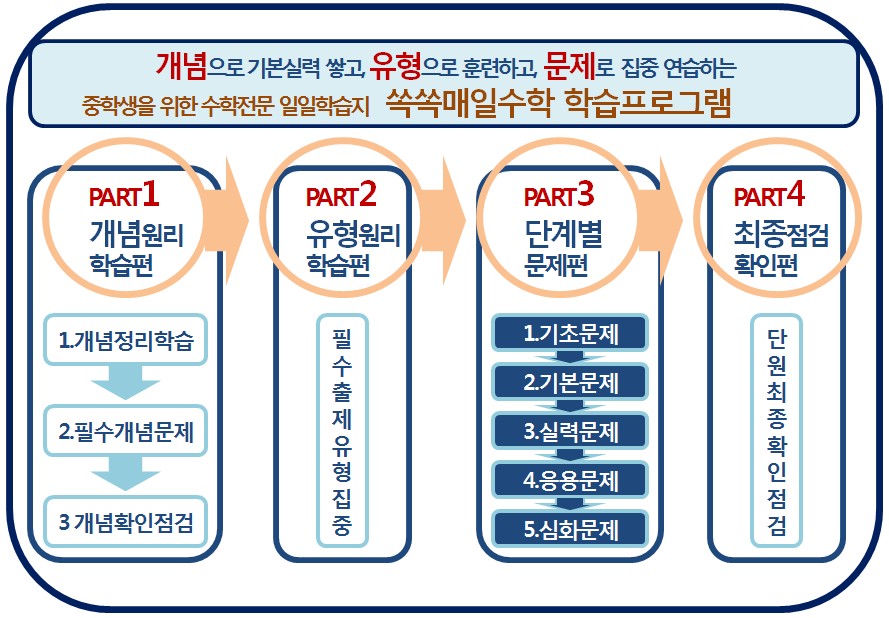 개념으로 기본실력 쌓고, 유형으로 훈련하고, 문제로 집중 연습하는
중학생을 위한 수학전문 일일학습지 쑥쑥매일수학 학습프로그램

PART1
개념원리
학습편

1.개념정리학습

2.필수개념문제

3 개념확인점검

PART2
유형원리
학습편

필수출제유형집중

PART3
단계별
문제편

1.기초문제

2.기본문제

3.실력문제

4.응용문제

5.심화문제

PART4
최종점검
확인편

단원최종확인점검